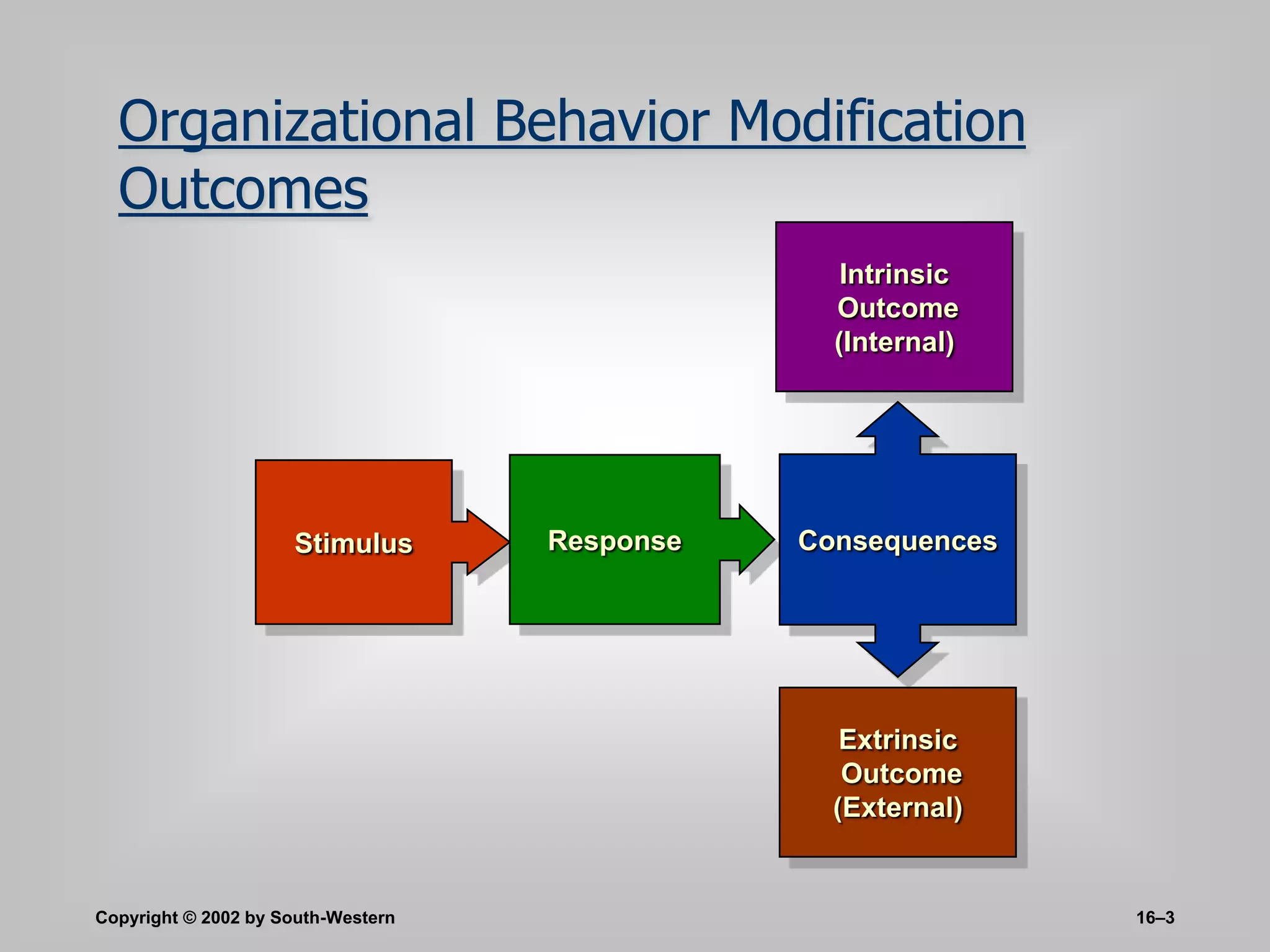 Organizational Behavior Modification Outcomes

Intrinsic Outcome (Internal)

Stimulus

Response

Consequences

Extrinsic Outcome (External)

Copyright © 2002 by South-Western

16–3